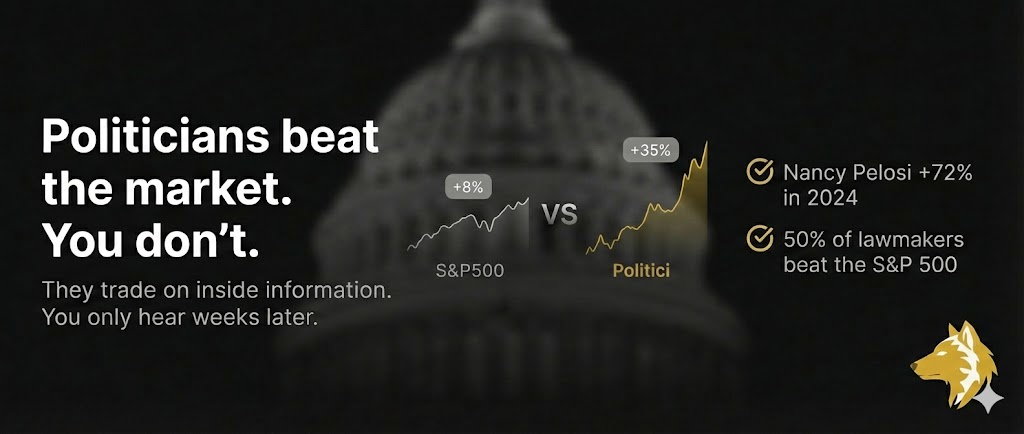 Politicians beat the market. You don't.

They trade on inside information. You only hear weeks later.

+8%

S&P500

VS

+35%

Politici

Nancy Pelosi +72% in 2024

50% of lawmakers beat the S&P 500